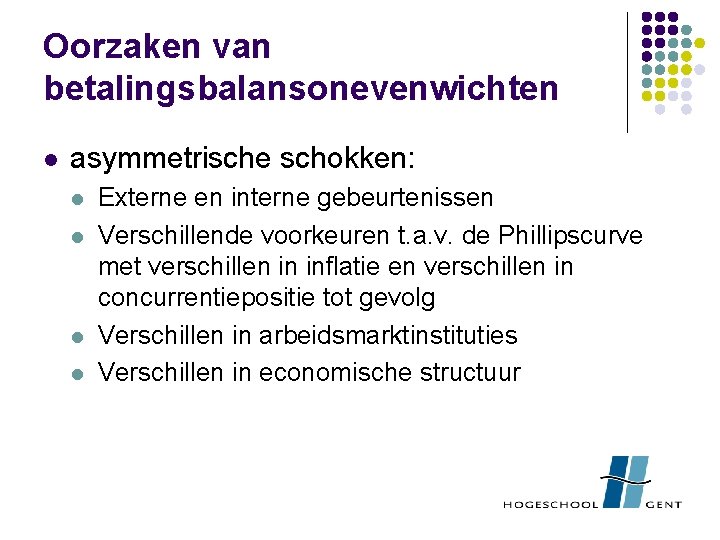 Oorzaken van betalingsbalansonevenwichten

- asymmetrische schokken:
  - Externe en interne gebeurtenissen
  - Verschillende voorkeuren t.a.v. de Phillipscurve met verschillen in inflatie en verschillen in concurrentiepositie tot gevolg
  - Verschillen in arbeidsmarktinstituties
  - Verschillen in economische structuur

HOGESCHOOL GENT